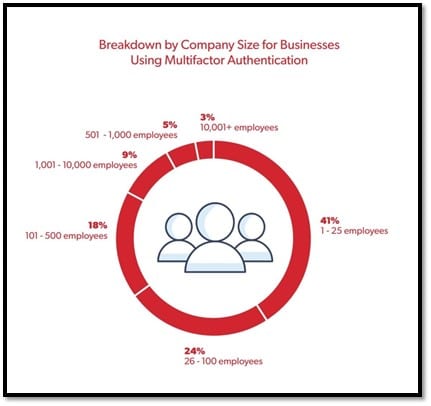 Breakdown by Company Size for Businesses Using Multifactor Authentication

5%
501 - 1,000 employees

3%
10,001+ employees

9%
1,001 - 10,000 employees

18%
101 - 500 employees

41%
1 - 25 employees

24%
26 - 100 employees